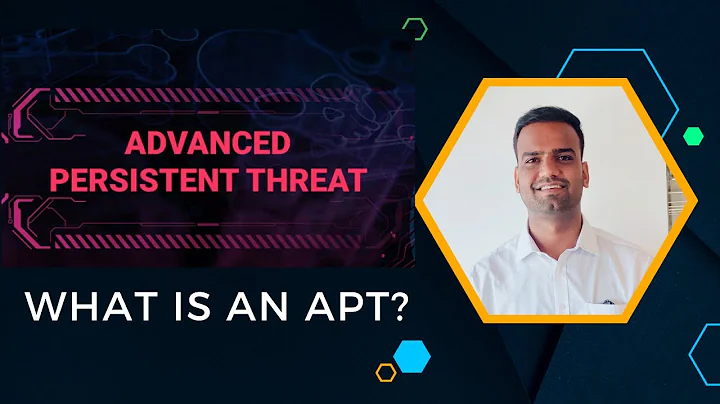 ADVANCED PERSISTENT THREAT

WHAT IS AN APT?